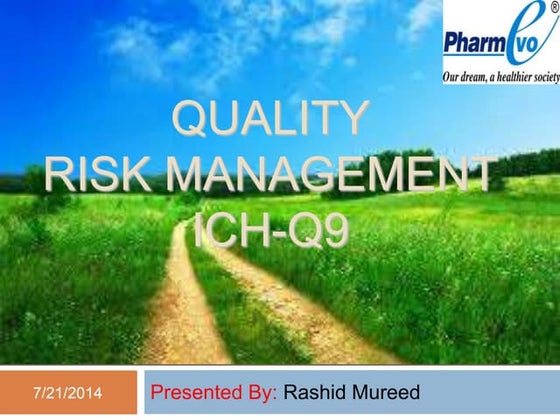 PharmEvo®
Our dream, a healthier society

QUALITY
RISK MANAGEMENT
ICH-Q9

7/21/2014

Presented By: Rashid Mureed